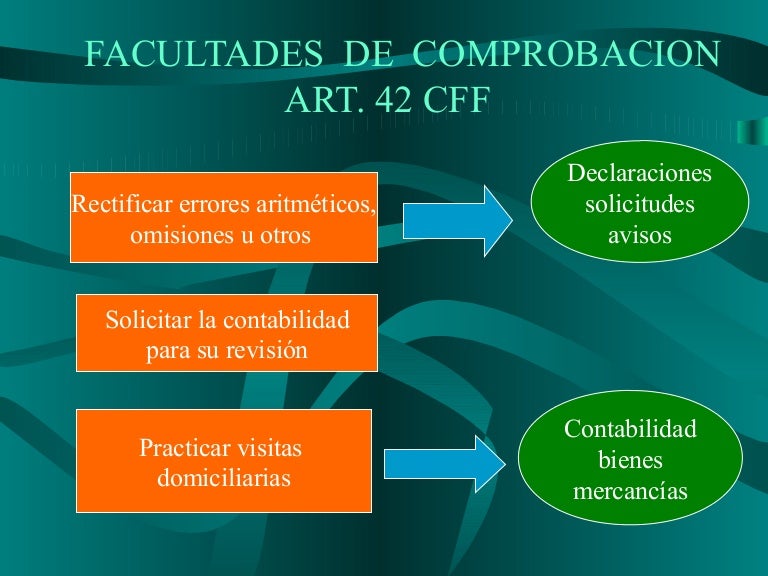 FACULTADES DE COMPROBACION
ART. 42 CFF

Rectificar errores aritméticos, omisiones u otros

Declaraciones
solicitudes
avisos

Solicitar la contabilidad para su revisión

Practicar visitas domiciliarias

Contabilidad
bienes
mercancías